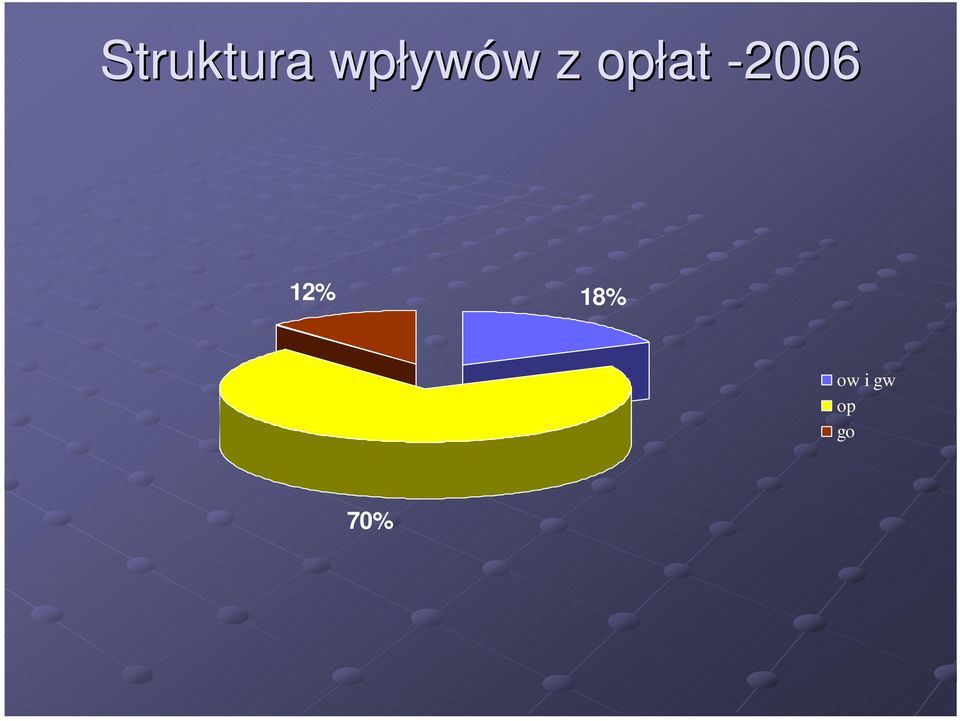 Struktura wpływów z opłat -2006

12%

18%

70%

ow i gw
op
go